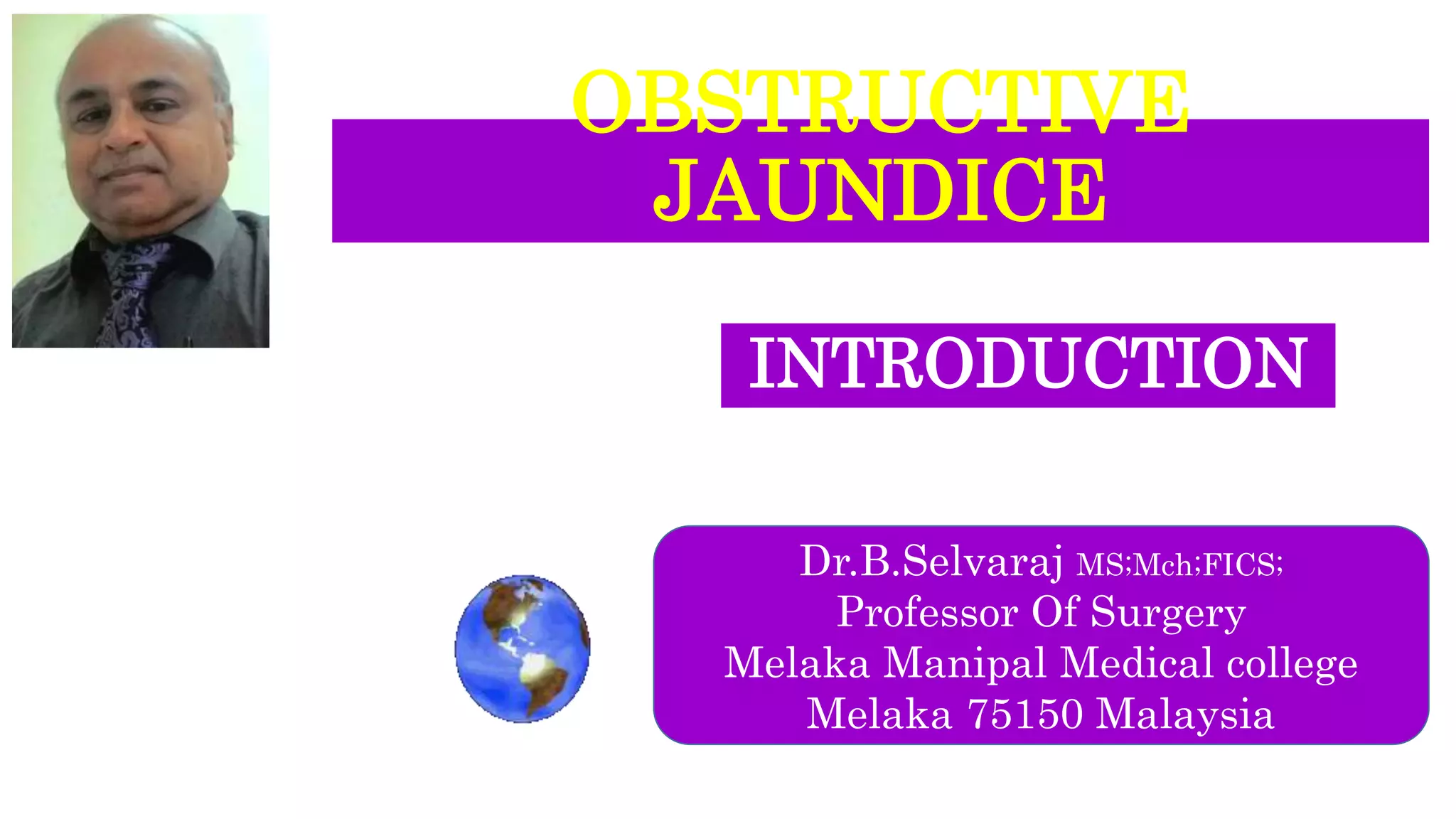 OBSTRUCTIVE JAUNDICE

INTRODUCTION

Dr.B.Selvaraj MS;Mch;FICS;
Professor Of Surgery
Melaka Manipal Medical college
Melaka 75150 Malaysia